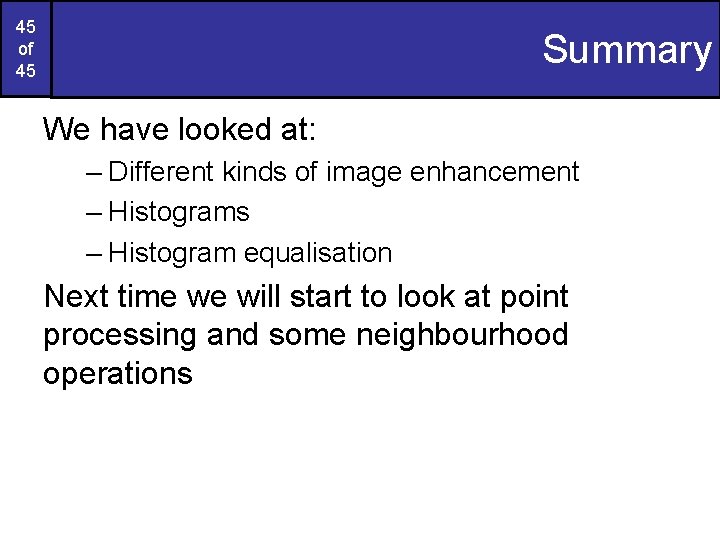 45
of
45

Summary

We have looked at:

– Different kinds of image enhancement
– Histograms
– Histogram equalisation

Next time we will start to look at point processing and some neighbourhood operations